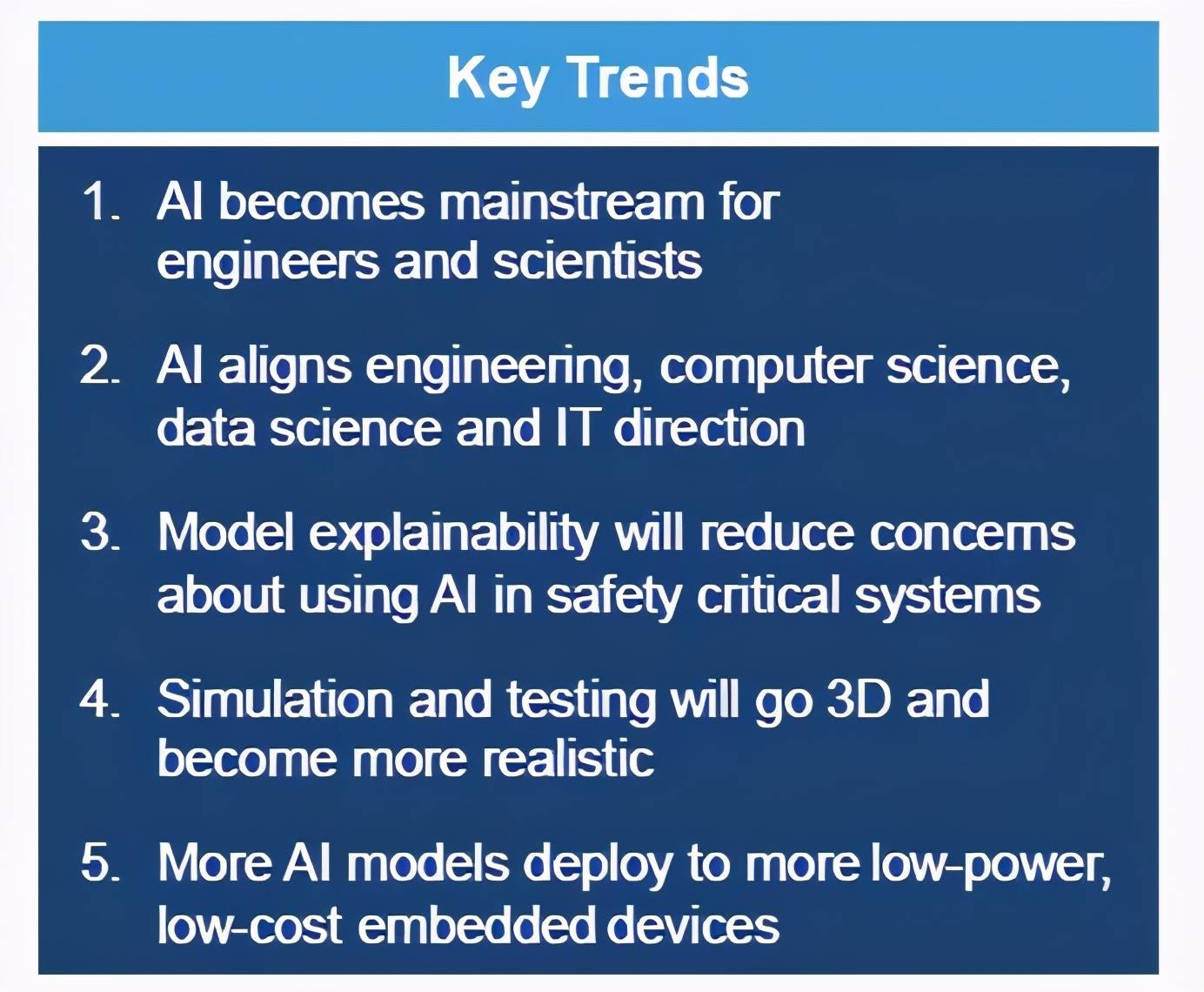 Key Trends

1. AI becomes mainstream for engineers and scientists

2. AI aligns engineering, computer science, data science and IT direction

3. Model explainability will reduce concerns about using AI in safety critical systems

4. Simulation and testing will go 3D and become more realistic

5. More AI models deploy to more low-power, low-cost embedded devices